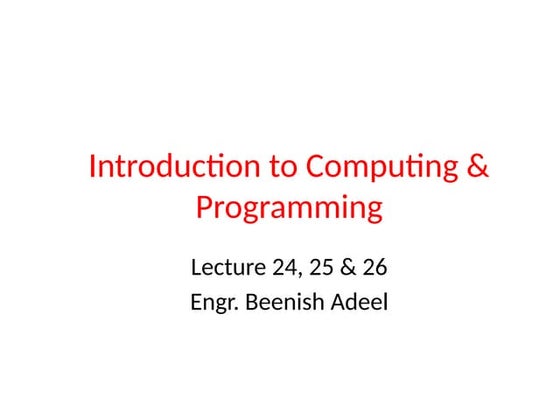 Introduction to Computing & Programming

Lecture 24, 25 & 26

Engr. Beenish Adeel